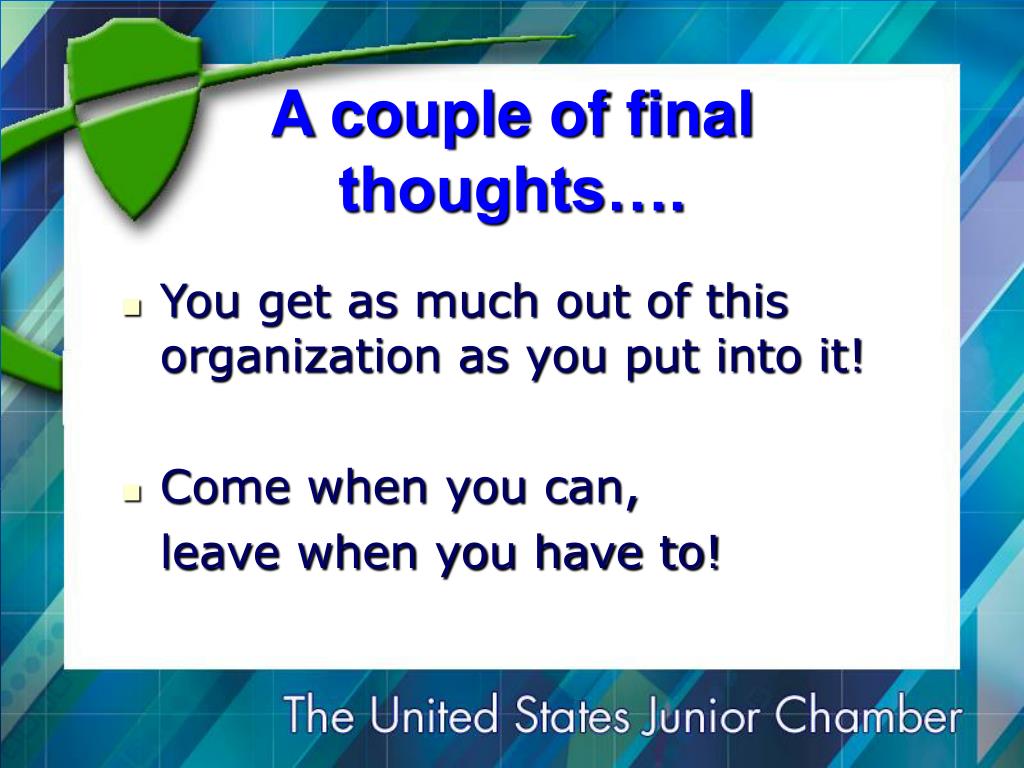 A couple of final thoughts….

You get as much out of this organization as you put into it!

Come when you can,
leave when you have to!

The United States Junior Chamber